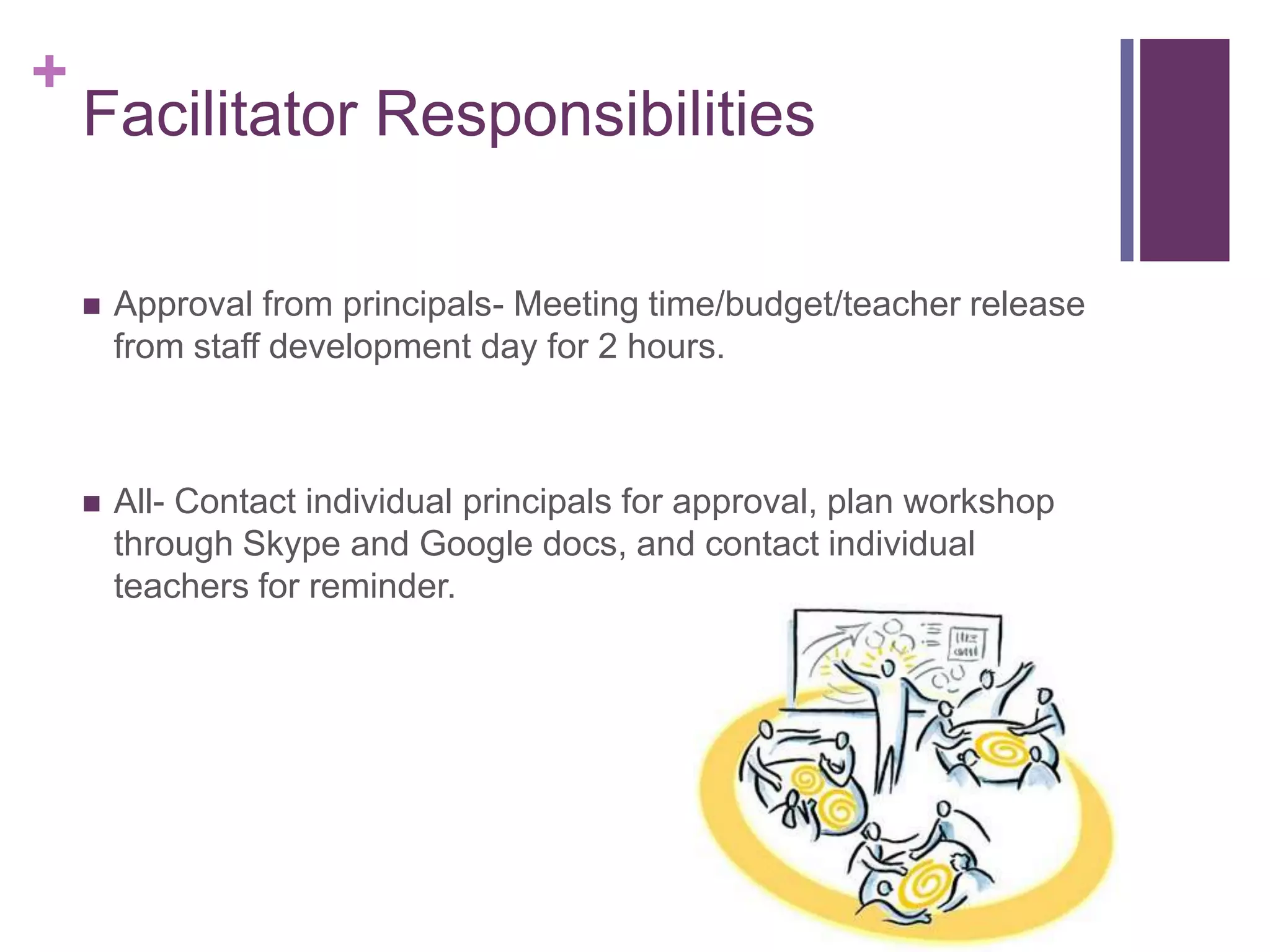 +
Facilitator Responsibilities

■ Approval from principals- Meeting time/budget/teacher release from staff development day for 2 hours.

■ All- Contact individual principals for approval, plan workshop through Skype and Google docs, and contact individual teachers for reminder.